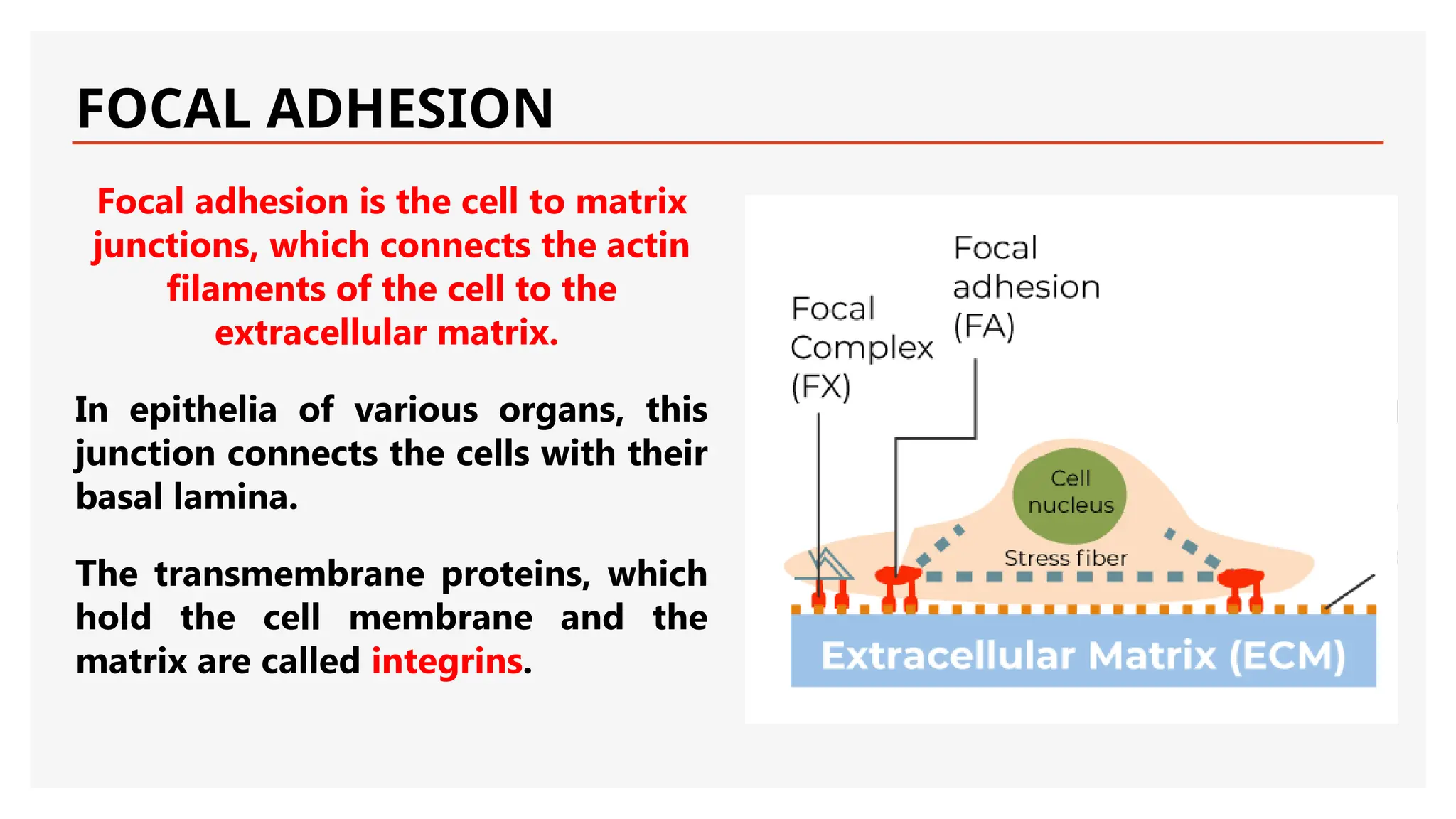 FOCAL ADHESION

Focal adhesion is the cell to matrix junctions, which connects the actin filaments of the cell to the extracellular matrix.

In epithelia of various organs, this junction connects the cells with their basal lamina.

The transmembrane proteins, which hold the cell membrane and the matrix are called integrins.

Focal Complex (FX)

Focal adhesion (FA)

Cell nucleus

Stress fiber

Extracellular Matrix (ECM)